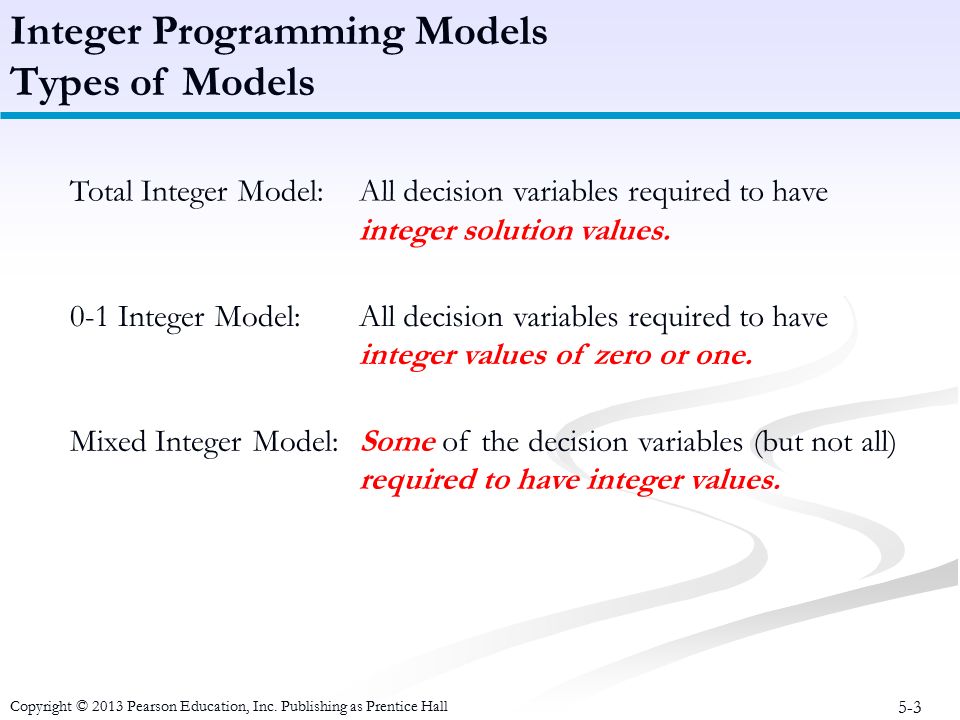 Integer Programming Models
Types of Models

Total Integer Model: All decision variables required to have integer solution values.

0-1 Integer Model: All decision variables required to have integer values of zero or one.

Mixed Integer Model: Some of the decision variables (but not all) required to have integer values.

Copyright © 2013 Pearson Education, Inc. Publishing as Prentice Hall

5-3